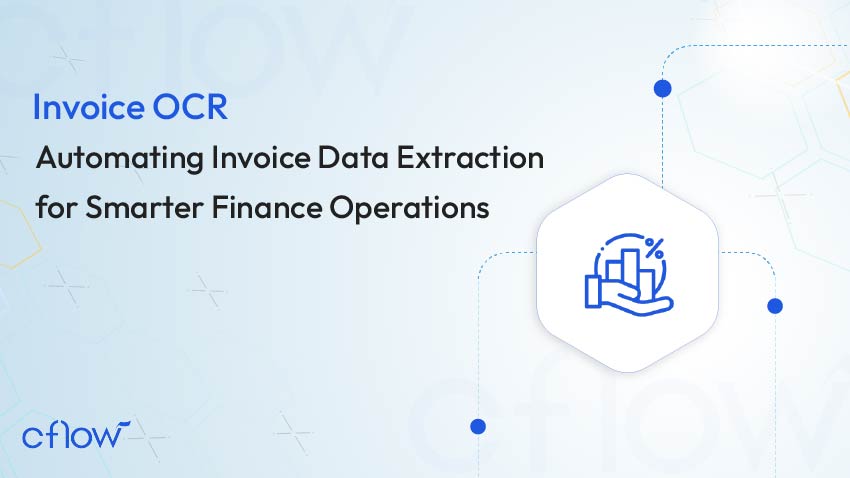 Invoice OCR

Automating Invoice Data Extraction for Smarter Finance Operations

%

cflow